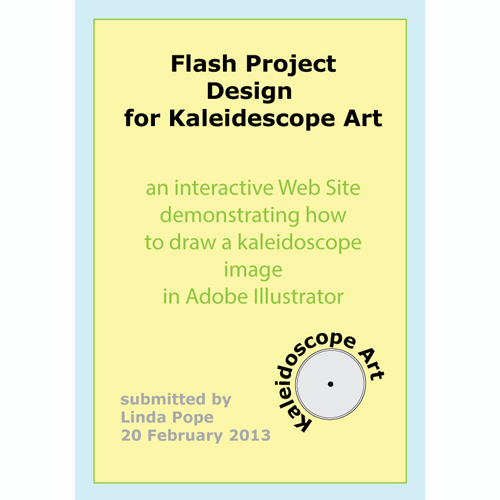 Flash Project
Design
for Kaleidescope Art

an interactive Web Site demonstrating how to draw a kaleidoscope image in Adobe Illustrator

Kaleidoscope Art

submitted by
Linda Pope
20 February 2013